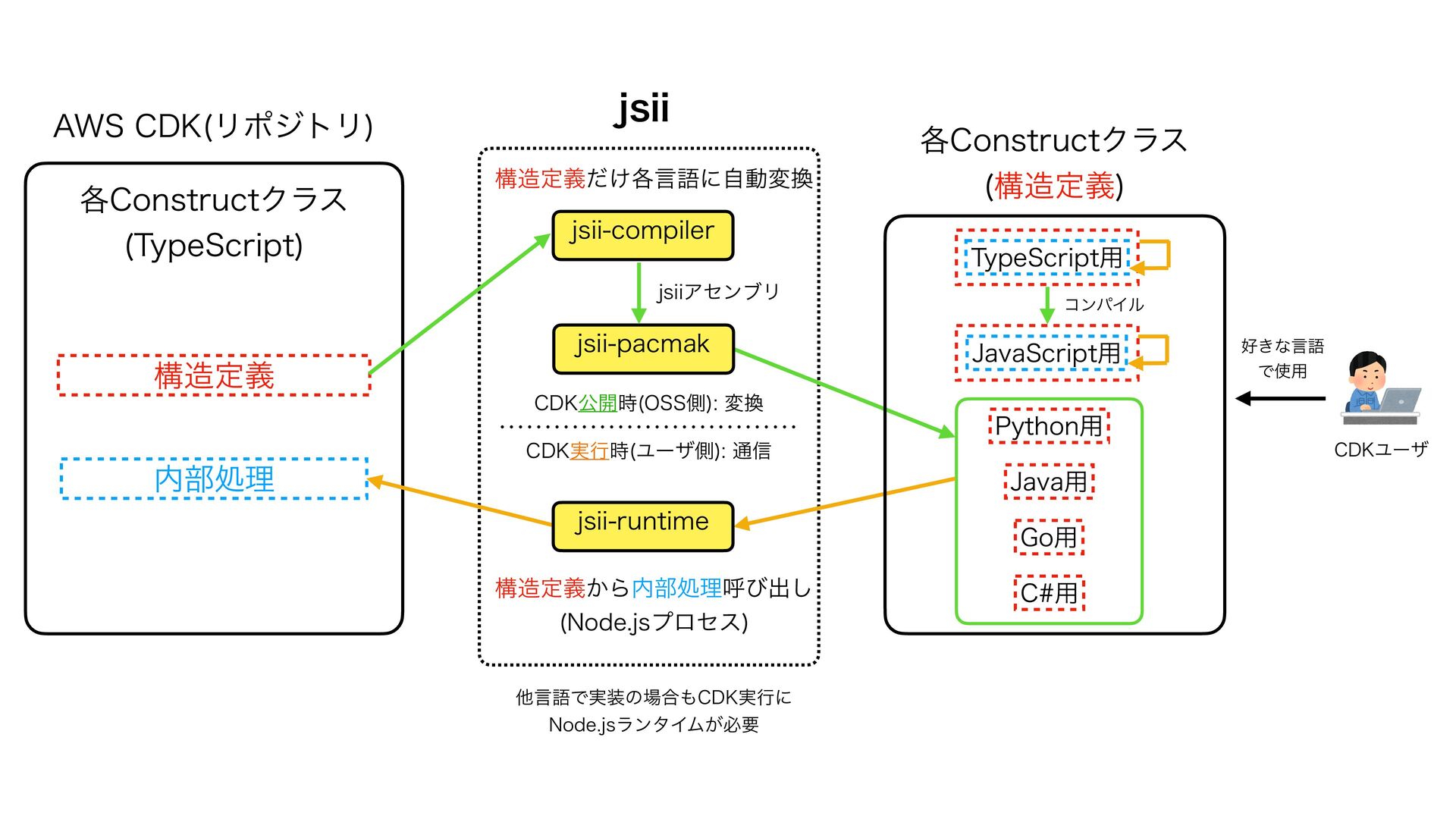 AWS CDK(リポジトリ)

各Constructクラス
(TypeScript)

構造定義

内部処理

jsii

構造定義だけ各言語に自動変換

jsii-compiler

jsiiアセンブリ

jsii-pacmak

CDK公開時(OSS側): 変換

CDK実行時(ユーザ側): 通信

jsii-runtime

構造定義から内部処理呼び出し
(Node.jsプロセス)

他言語で実装の場合もCDK実行に
Node.jsランタイムが必要

各Constructクラス
(構造定義)

TypeScript用

コンパイル

JavaScript用

Python用

Java用

Go用

C#用

好きな言語
で使用

CDKユーザ